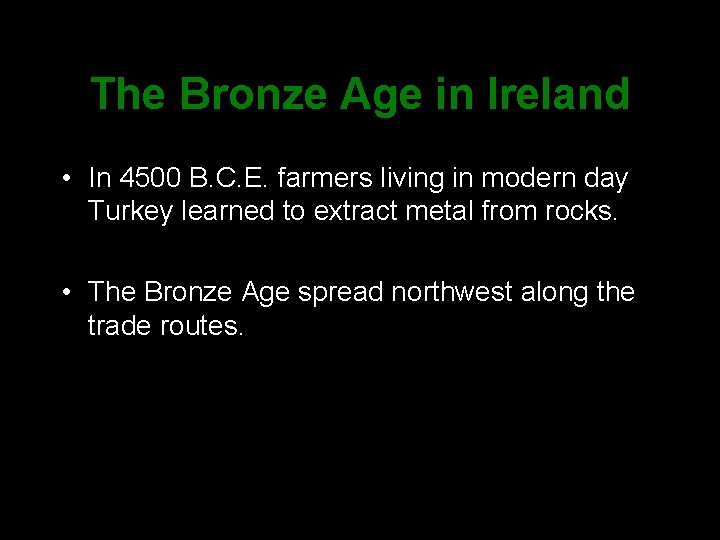 The Bronze Age in Ireland

• In 4500 B.C.E. farmers living in modern day Turkey learned to extract metal from rocks.

• The Bronze Age spread northwest along the trade routes.